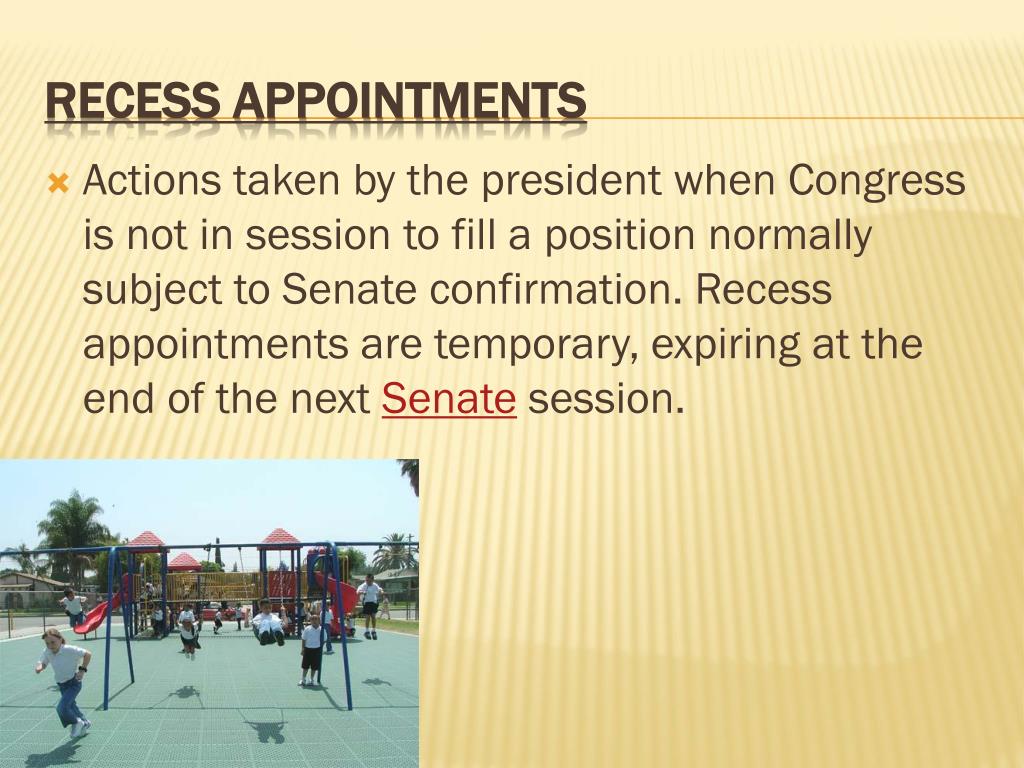 RECESS APPOINTMENTS

Actions taken by the president when Congress is not in session to fill a position normally subject to Senate confirmation. Recess appointments are temporary, expiring at the end of the next Senate session.